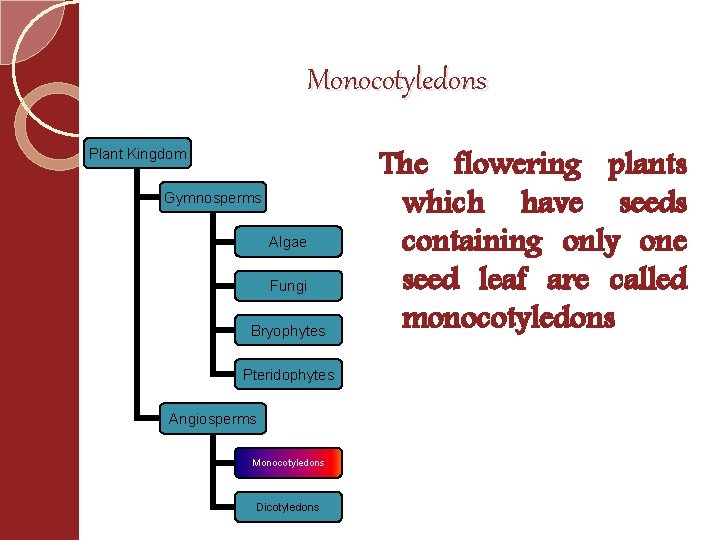 Monocotyledons

Plant Kingdom
Gymnosperms
Algae
Fungi
Bryophytes
Pteridophytes
Angiosperms
Monocotyledons
Dicotyledons

The flowering plants which have seeds containing only one seed leaf are called monocotyledons